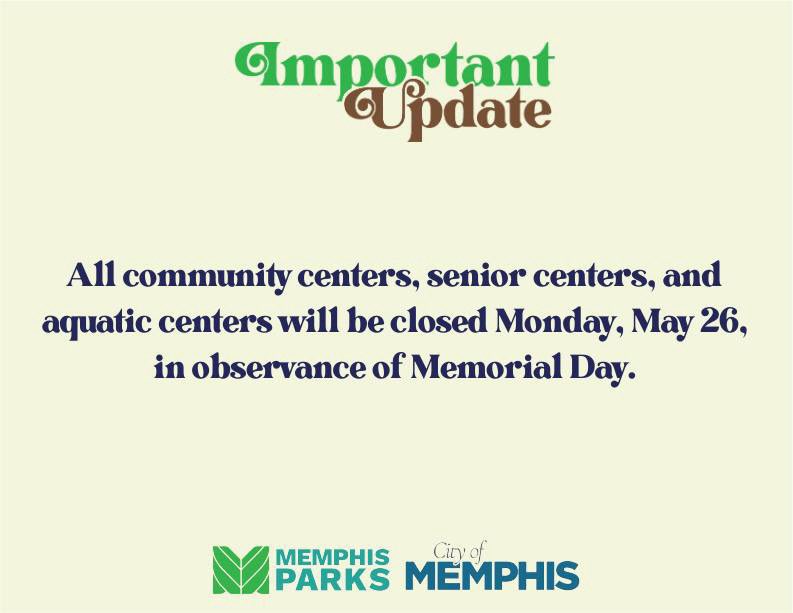 Important Update

All community centers, senior centers, and aquatic centers will be closed Monday, May 26, in observance of Memorial Day.

MEMPHIS PARKS City of MEMPHIS